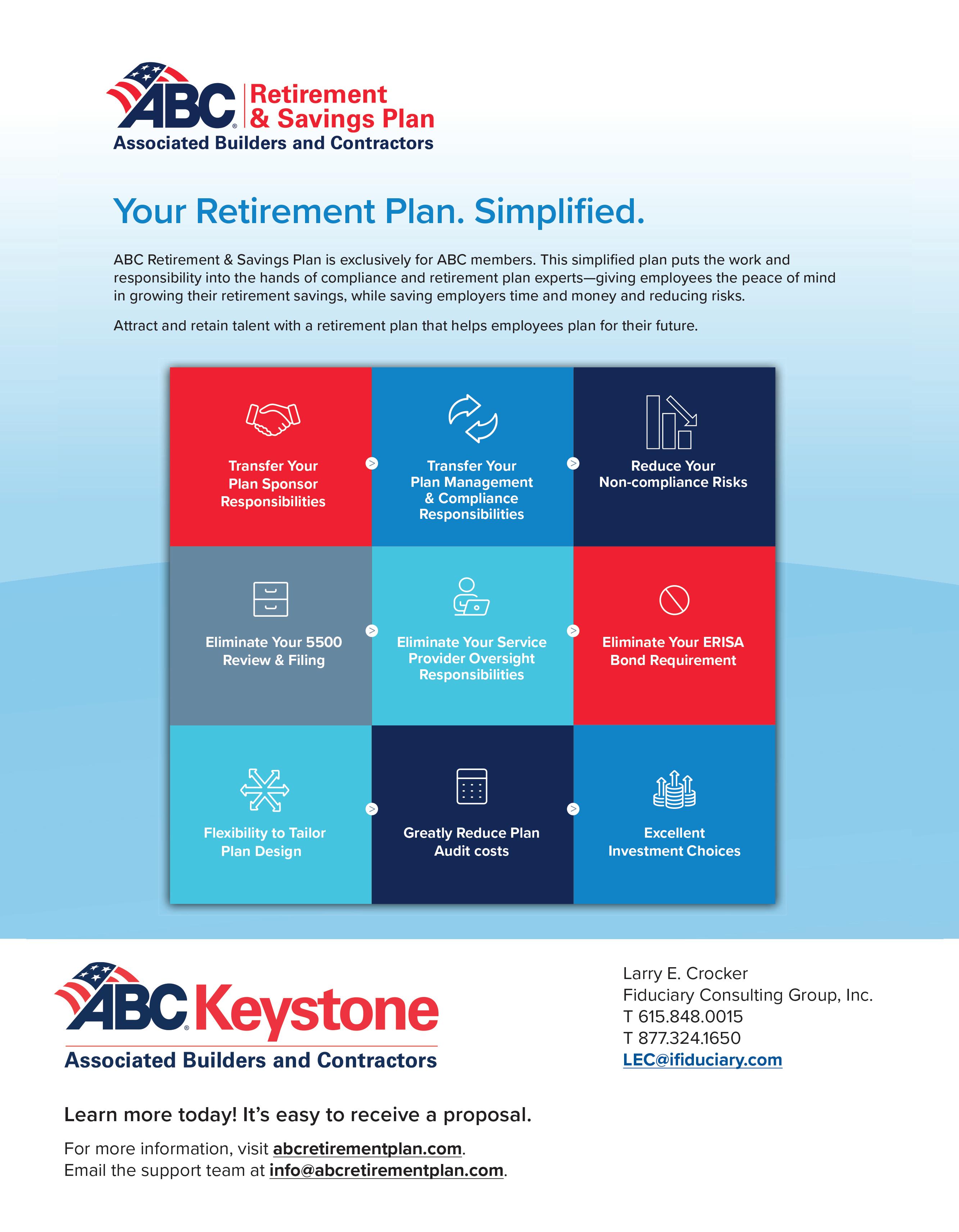 ABC Retirement & Savings Plan
Associated Builders and Contractors

Your Retirement Plan. Simplified.

ABC Retirement & Savings Plan is exclusively for ABC members. This simplified plan puts the work and responsibility into the hands of compliance and retirement plan experts—giving employees the peace of mind in growing their retirement savings, while saving employers time and money and reducing risks.

Attract and retain talent with a retirement plan that helps employees plan for their future.

Transfer Your Plan Sponsor Responsibilities

Transfer Your Plan Management & Compliance Responsibilities

Reduce Your Non-compliance Risks

Eliminate Your 5500 Review & Filing

Eliminate Your Service Provider Oversight Responsibilities

Eliminate Your ERISA Bond Requirement

Flexibility to Tailor Plan Design

Greatly Reduce Plan Audit costs

Excellent Investment Choices

ABC Keystone
Associated Builders and Contractors

Larry E. Crocker
Fiduciary Consulting Group, Inc.
T 615.848.0015
T 877.324.1650
LEC@ifiduciary.com

Learn more today! It's easy to receive a proposal.

For more information, visit abcretirementplan.com.
Email the support team at info@abcretirementplan.com.